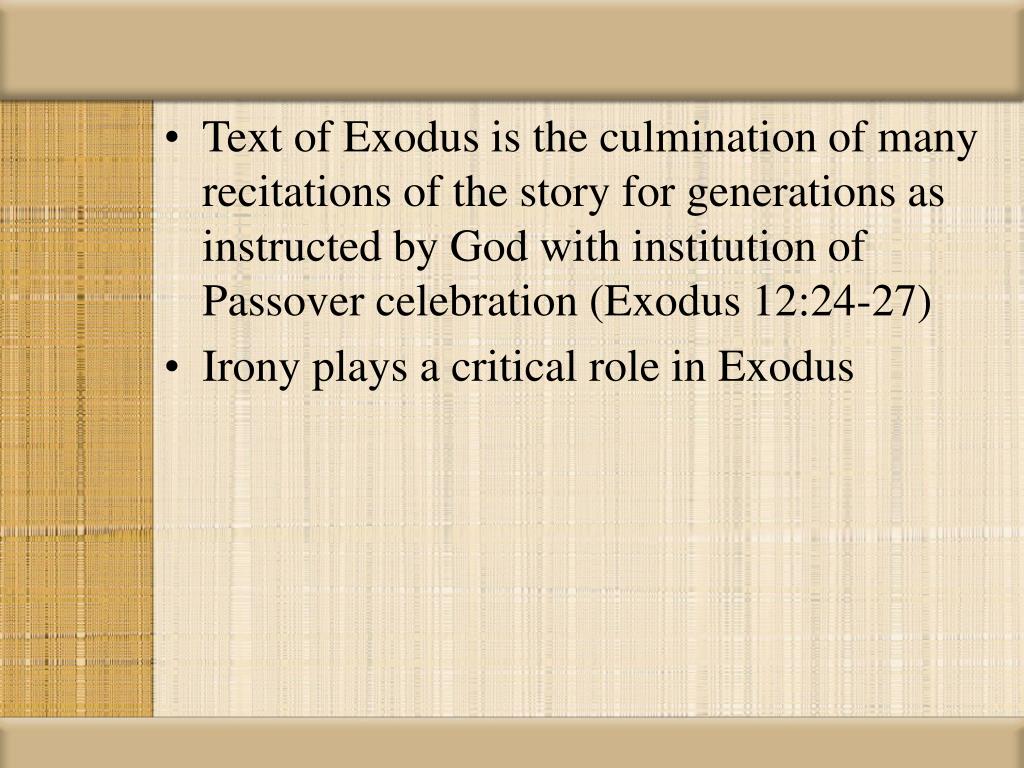 • Text of Exodus is the culmination of many recitations of the story for generations as instructed by God with institution of Passover celebration (Exodus 12:24-27)
• Irony plays a critical role in Exodus